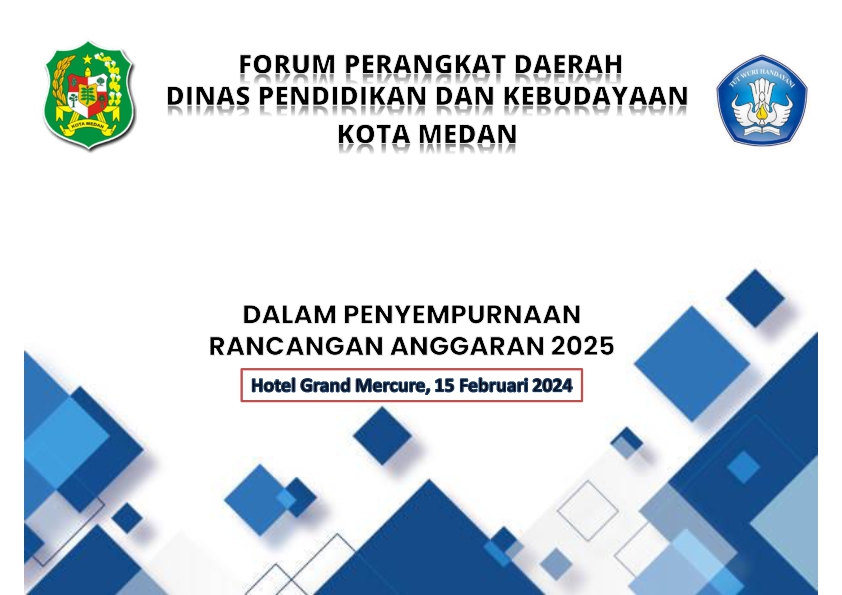 KOTA MEDAN

FORUM PERANGKAT DAERAH
DINAS PENDIDIKAN DAN KEBUDAYAAN
KOTA MEDAN

TUT WURI HANDAYANI

DALAM PENYEMPURNAAN
RANCANGAN ANGGARAN 2025

Hotel Grand Mercure, 15 Februari 2024